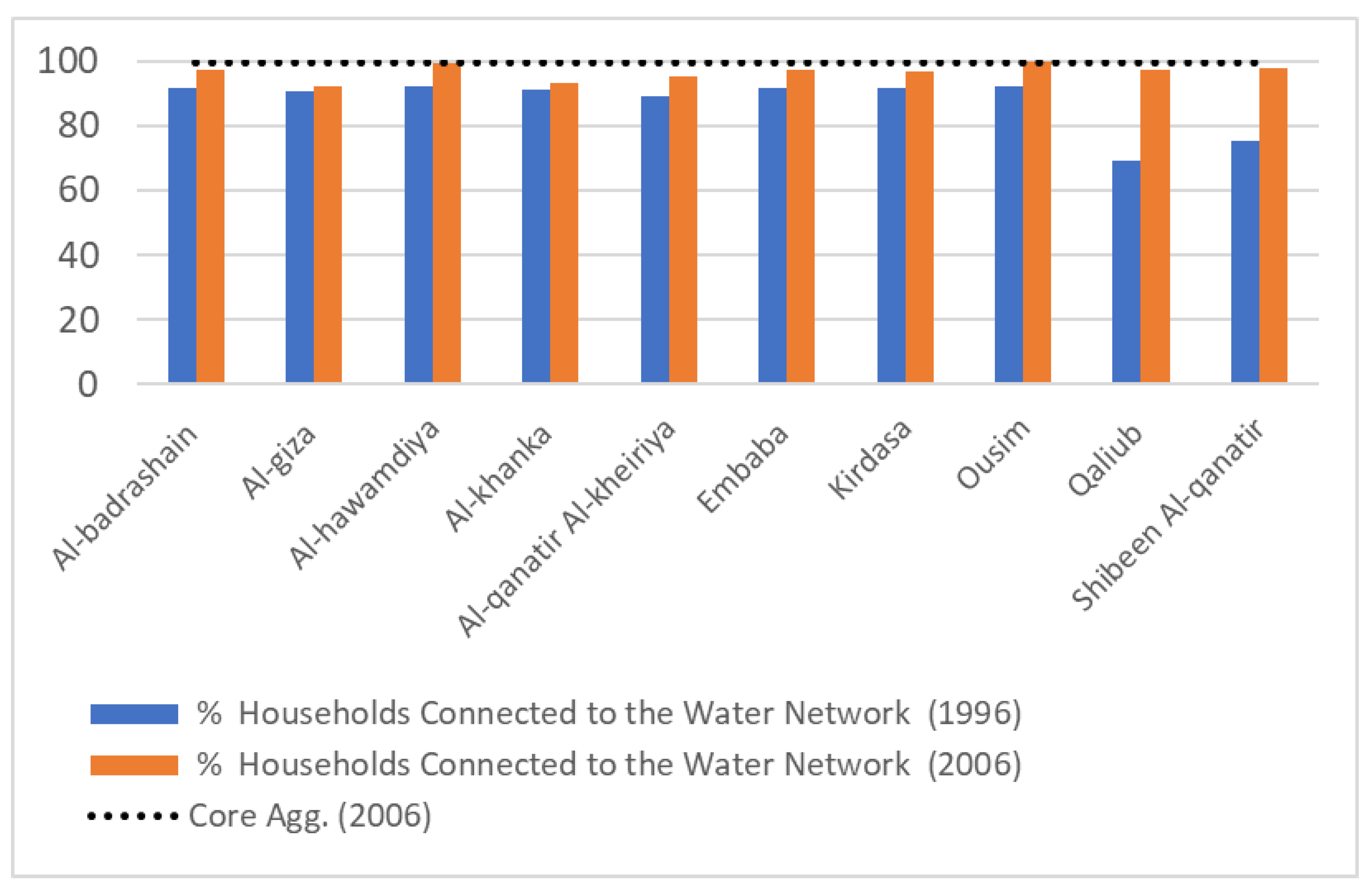 100
80
60
40
20
0

Al-badrashain
Al-giza
Al-hawamdiya
Al-khanka
Al-qanatir Al-kheiriya
Embaba
Kirdasa
Ousim
Qaliub
Shibeen Al-qanatir

% Households Connected to the Water Network (1996)
% Households Connected to the Water Network (2006)
Core Agg. (2006)